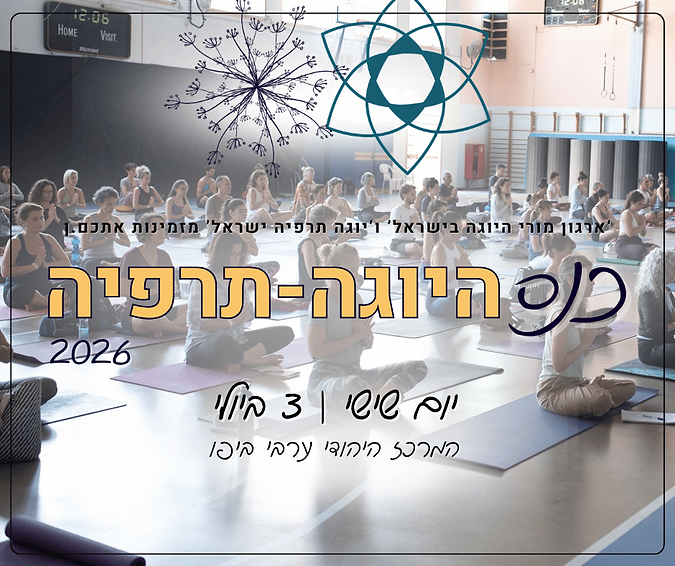 12:06
HOME VISIT.

12:06

'ארגון מורי היוגה בישראל' ו'יוגה תרפיה ישראל' מזמינות אתכם.ן

כנס היוגה-תרפיה
2026

יום שישי | 3 ביולי
המרכז היהודי ערבי ביפו